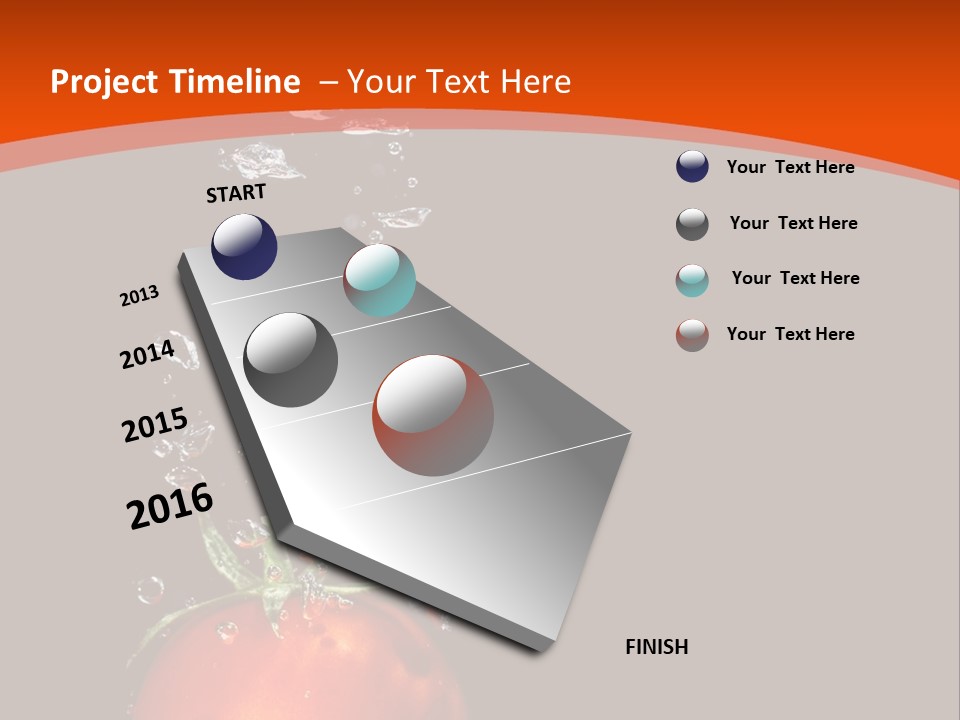 Project Timeline – Your Text Here

START

2013

2014

2015

2016

FINISH

Your Text Here

Your Text Here

Your Text Here

Your Text Here